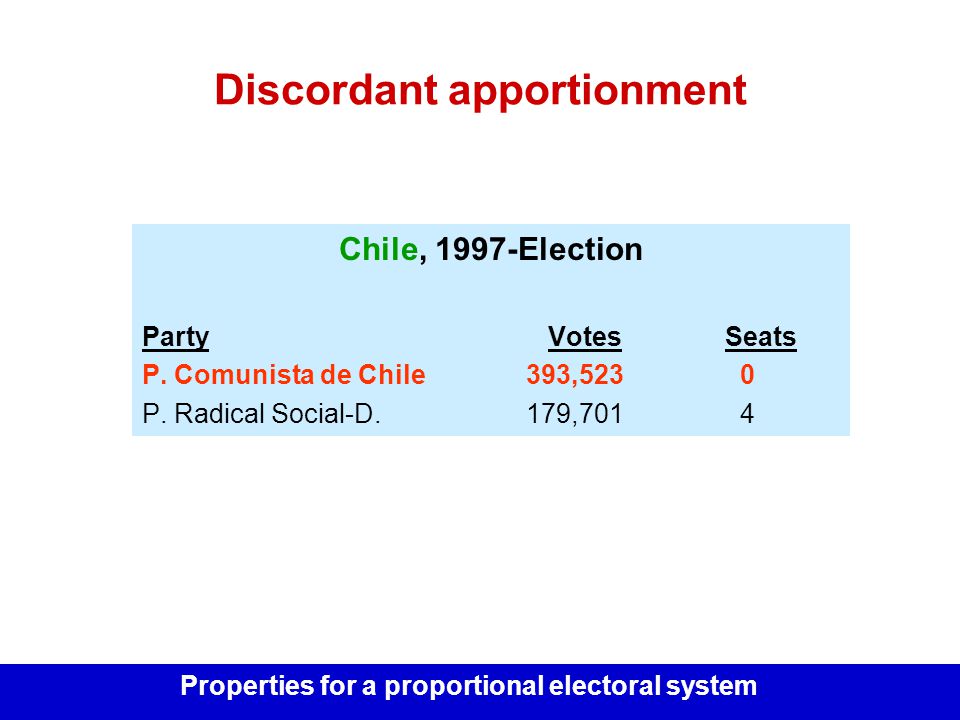 Discordant apportionment

Chile, 1997-Election

| Party | Votes | Seats |
|---|---|---|
| P. Comunista de Chile | 393,523 | 0 |
| P. Radical Social-D. | 179,701 | 4 |

Properties for a proportional electoral system